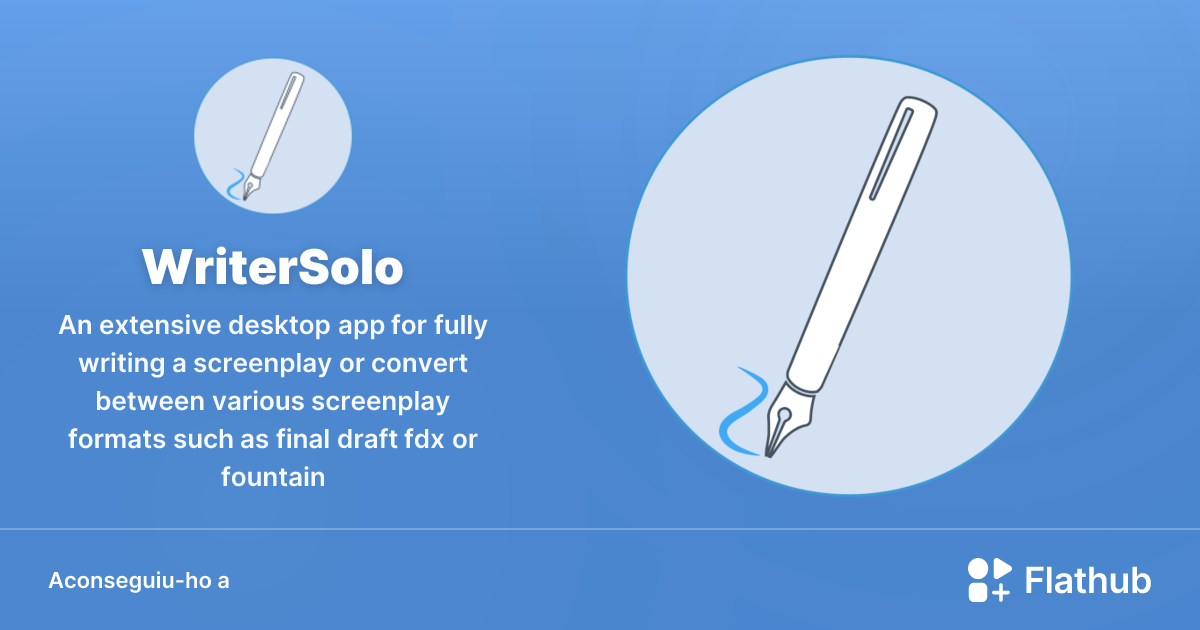 WriterSolo

An extensive desktop app for fully writing a screenplay or convert between various screenplay formats such as final draft fdx or fountain

Aconseguiu-ho a

Flathub